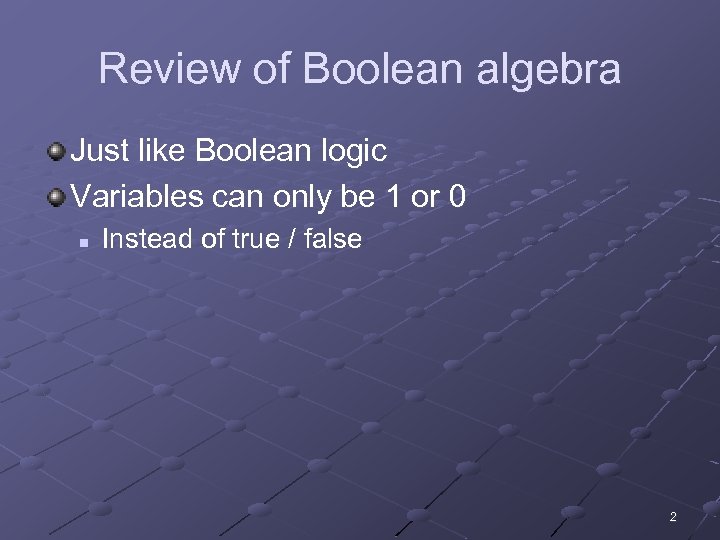 Review of Boolean algebra

Just like Boolean logic

Variables can only be 1 or 0

Instead of true / false

2